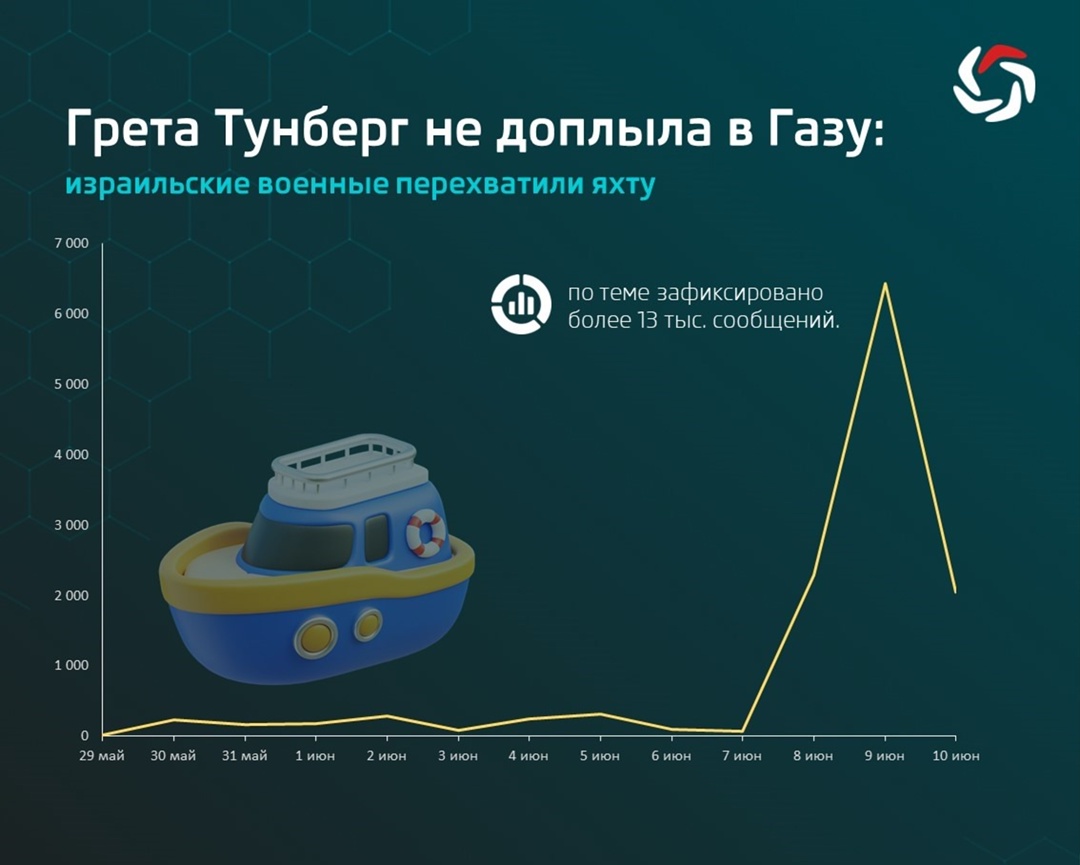 Грета Тунберг не доплыла в Газу:
израильские военные перехватили яхту

по теме зафиксировано более 13 тыс. сообщений.

7 000
6 000
5 000
4 000
3 000
2 000
1 000
0

29 май
30 май
31 май
1 июн
2 июн
3 июн
4 июн
5 июн
6 июн
7 июн
8 июн
9 июн
10 июн